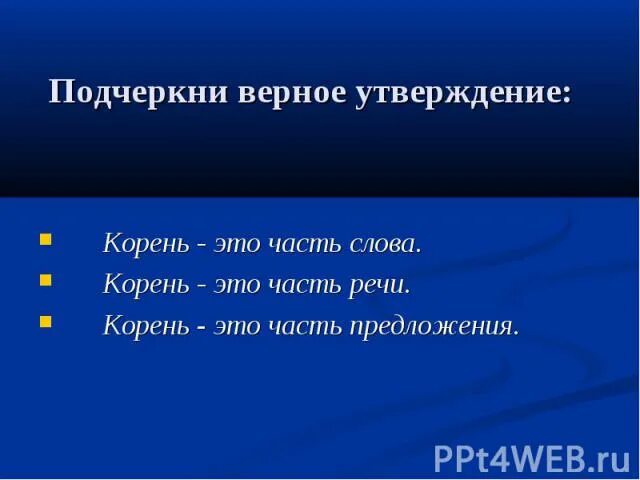 Подчеркни верное утверждение:

- Корень - это часть слова.
- Корень - это часть речи.
- Корень - это часть предложения.

PPt4WEB.ru